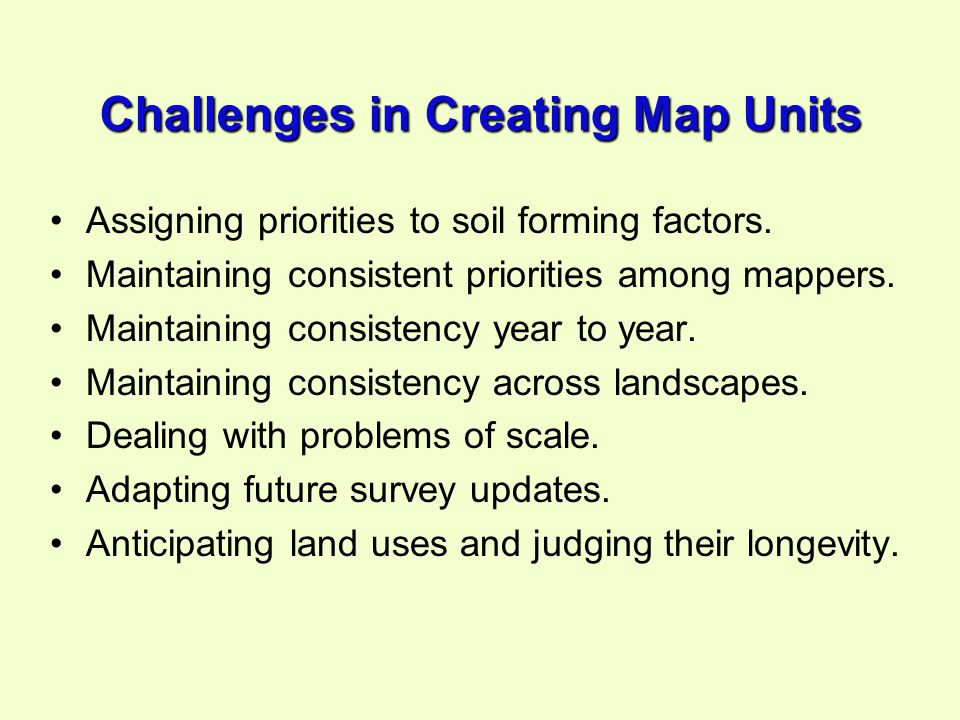 Challenges in Creating Map Units

• Assigning priorities to soil forming factors.
• Maintaining consistent priorities among mappers.
• Maintaining consistency year to year.
• Maintaining consistency across landscapes.
• Dealing with problems of scale.
• Adapting future survey updates.
• Anticipating land uses and judging their longevity.